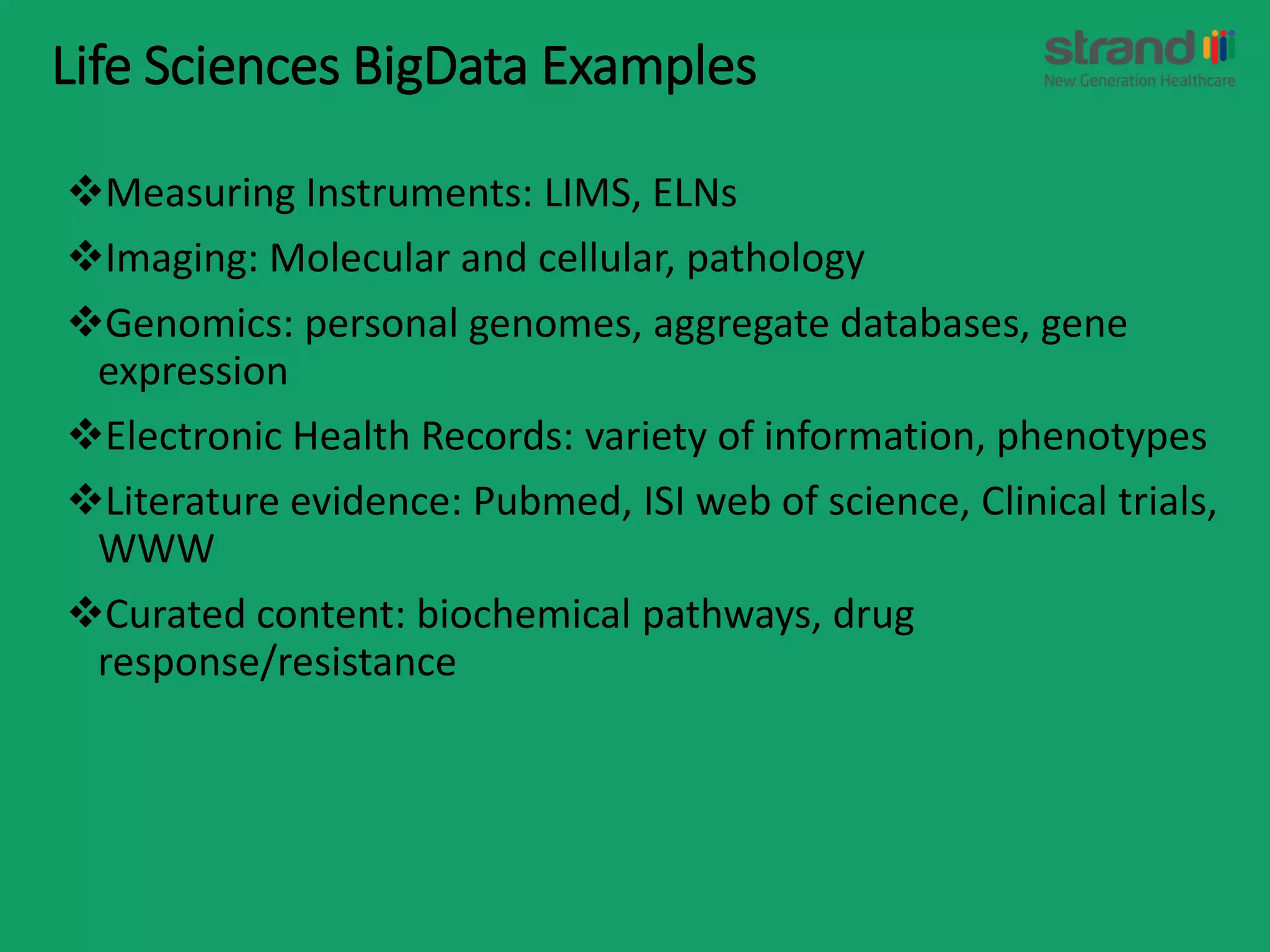 Life Sciences BigData Examples

strand
New Generation Healthcare

❖Measuring Instruments: LIMS, ELNs

❖Imaging: Molecular and cellular, pathology

❖Genomics: personal genomes, aggregate databases, gene expression

❖Electronic Health Records: variety of information, phenotypes

❖Literature evidence: Pubmed, ISI web of science, Clinical trials, WWW

❖Curated content: biochemical pathways, drug response/resistance